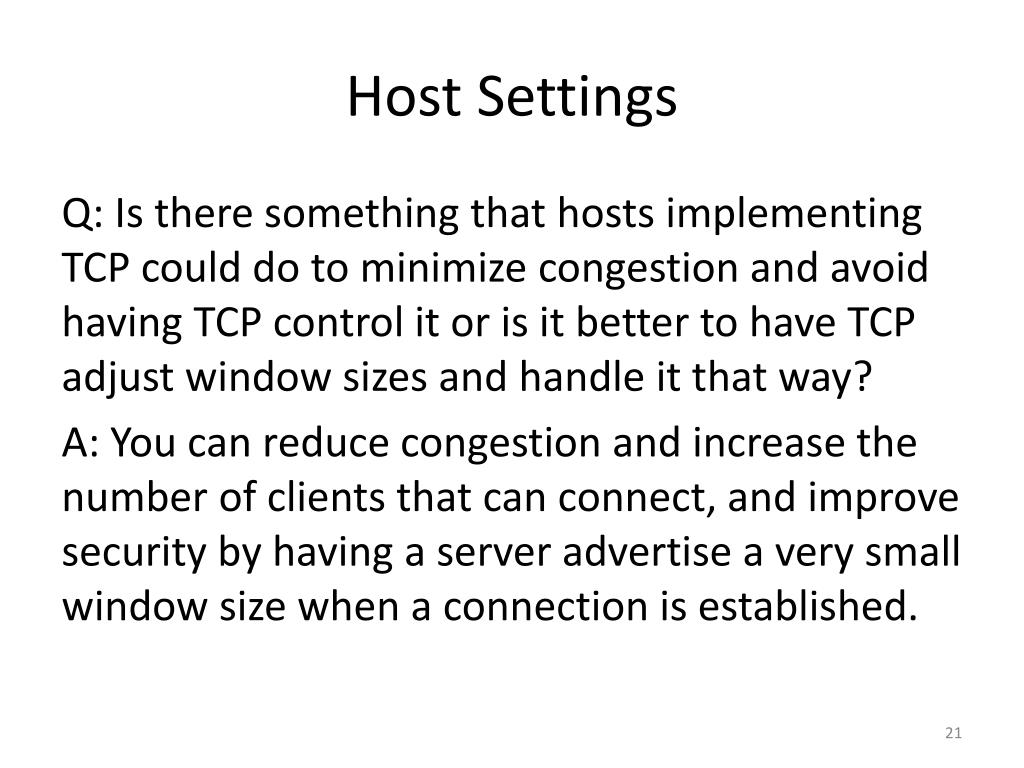 Host Settings

Q: Is there something that hosts implementing TCP could do to minimize congestion and avoid having TCP control it or is it better to have TCP adjust window sizes and handle it that way?

A: You can reduce congestion and increase the number of clients that can connect, and improve security by having a server advertise a very small window size when a connection is established.

21